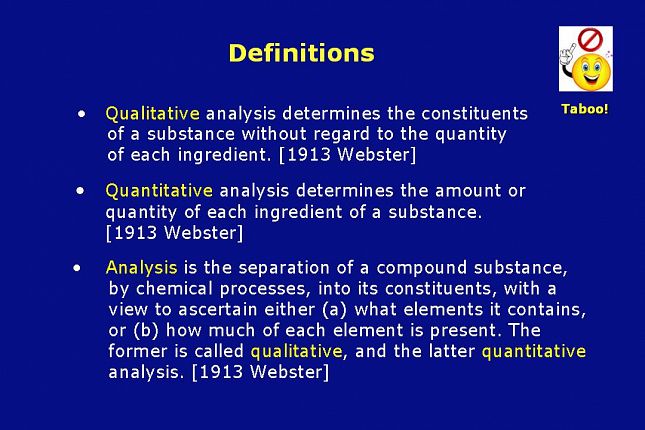 Definitions

Taboo!

• Qualitative analysis determines the constituents of a substance without regard to the quantity of each ingredient. [1913 Webster]

• Quantitative analysis determines the amount or quantity of each ingredient of a substance. [1913 Webster]

• Analysis is the separation of a compound substance, by chemical processes, into its constituents, with a view to ascertain either (a) what elements it contains, or (b) how much of each element is present. The former is called qualitative, and the latter quantitative analysis. [1913 Webster]